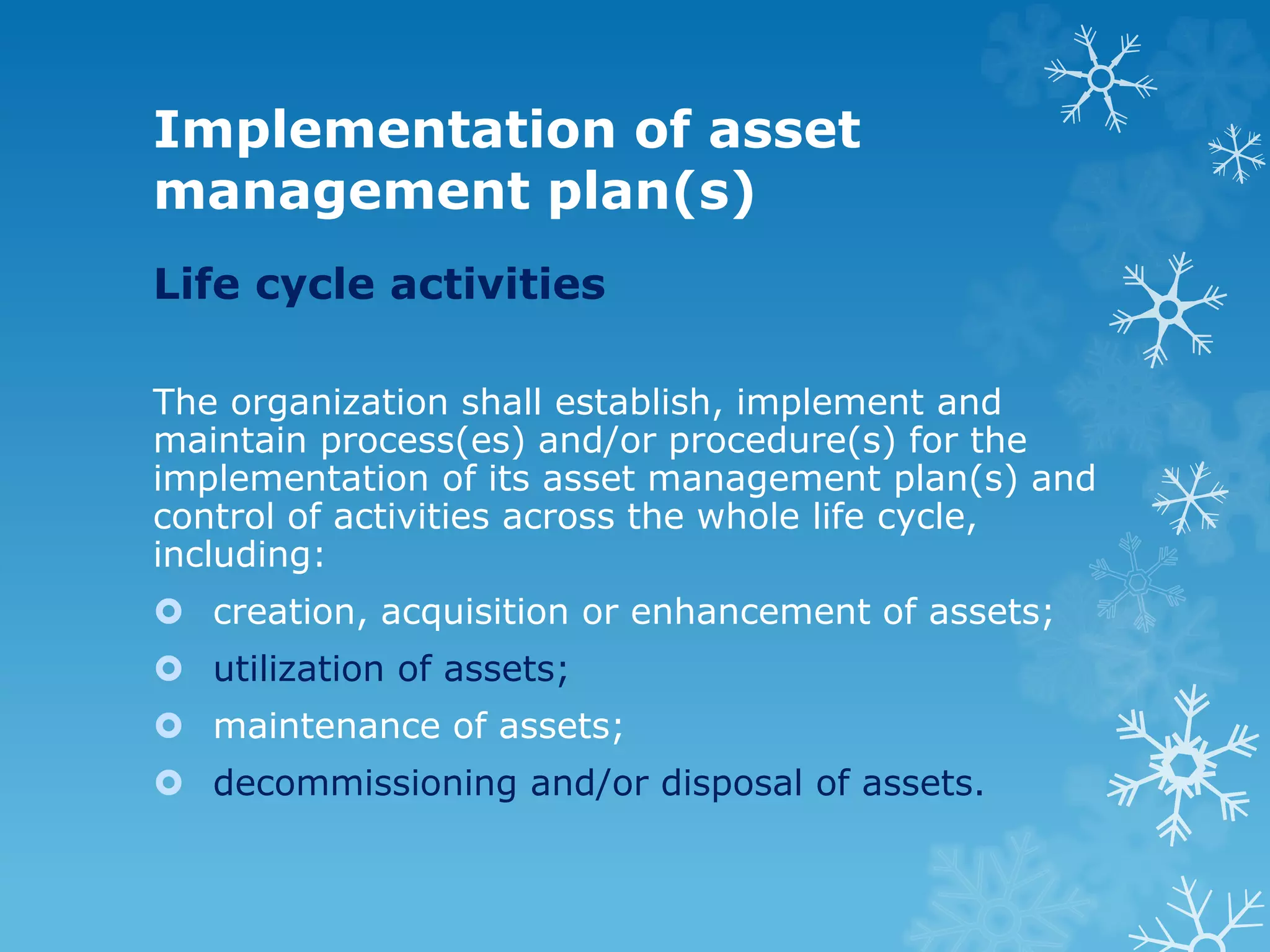 Implementation of asset management plan(s)

Life cycle activities

The organization shall establish, implement and maintain process(es) and/or procedure(s) for the implementation of its asset management plan(s) and control of activities across the whole life cycle, including:

- creation, acquisition or enhancement of assets;
- utilization of assets;
- maintenance of assets;
- decommissioning and/or disposal of assets.